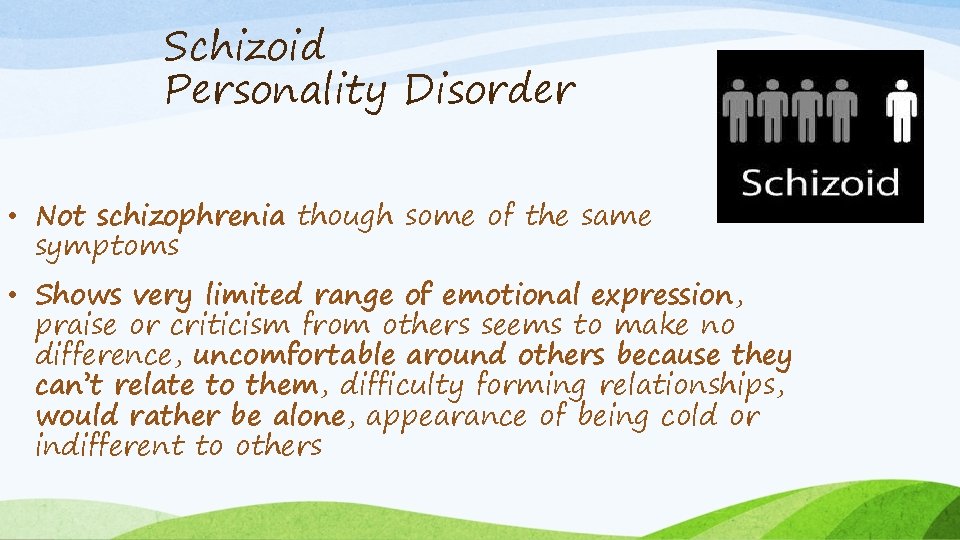 Schizoid Personality Disorder

Schizoid

• Not schizophrenia though some of the same symptoms

• Shows very limited range of emotional expression, praise or criticism from others seems to make no difference, uncomfortable around others because they can't relate to them, difficulty forming relationships, would rather be alone, appearance of being cold or indifferent to others